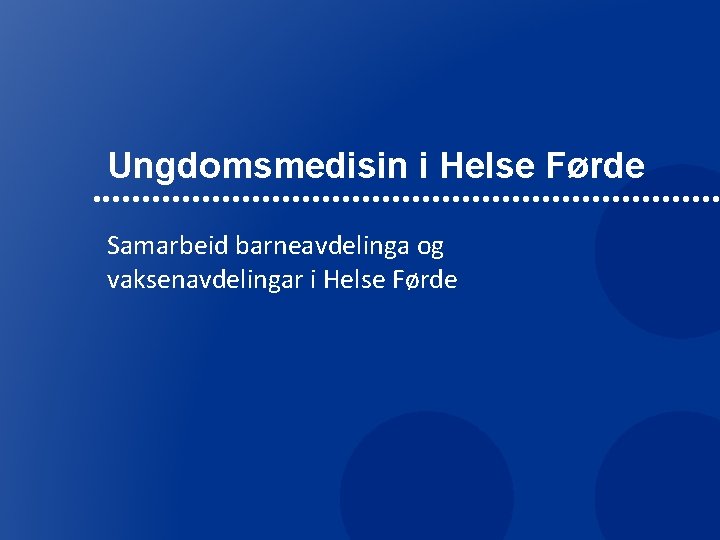 Ungdomsmedisin i Helse Førde

Samarbeid barneavdelinga og vaksenavdelingar i Helse Førde